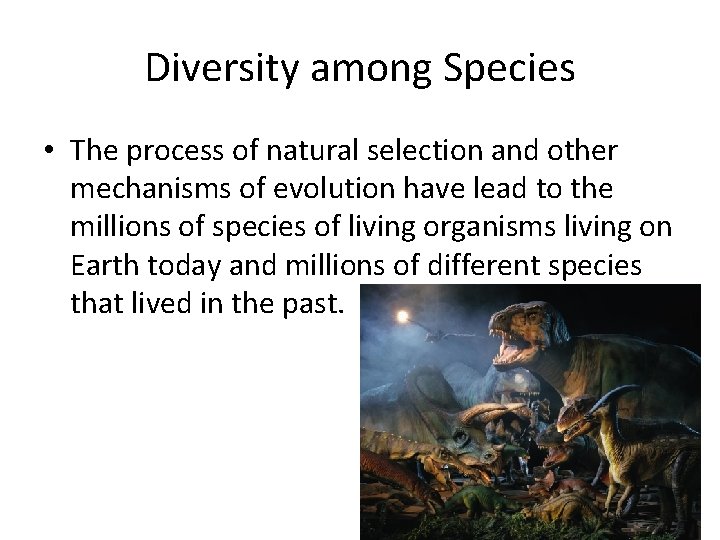 Diversity among Species

• The process of natural selection and other mechanisms of evolution have lead to the millions of species of living organisms living on Earth today and millions of different species that lived in the past.